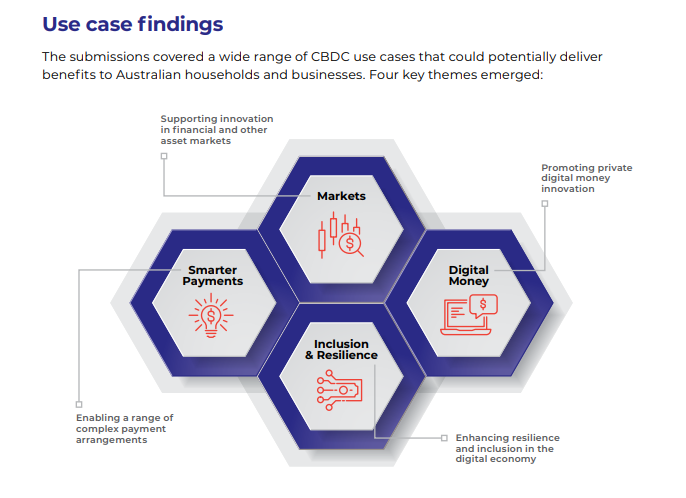 Use case findings

The submissions covered a wide range of CBDC use cases that could potentially deliver benefits to Australian households and businesses. Four key themes emerged:

Supporting innovation in financial and other asset markets

Markets

Promoting private digital money innovation

Smarter Payments

Digital Money

Inclusion & Resilience

Enabling a range of complex payment arrangements

Enhancing resilience and inclusion in the digital economy